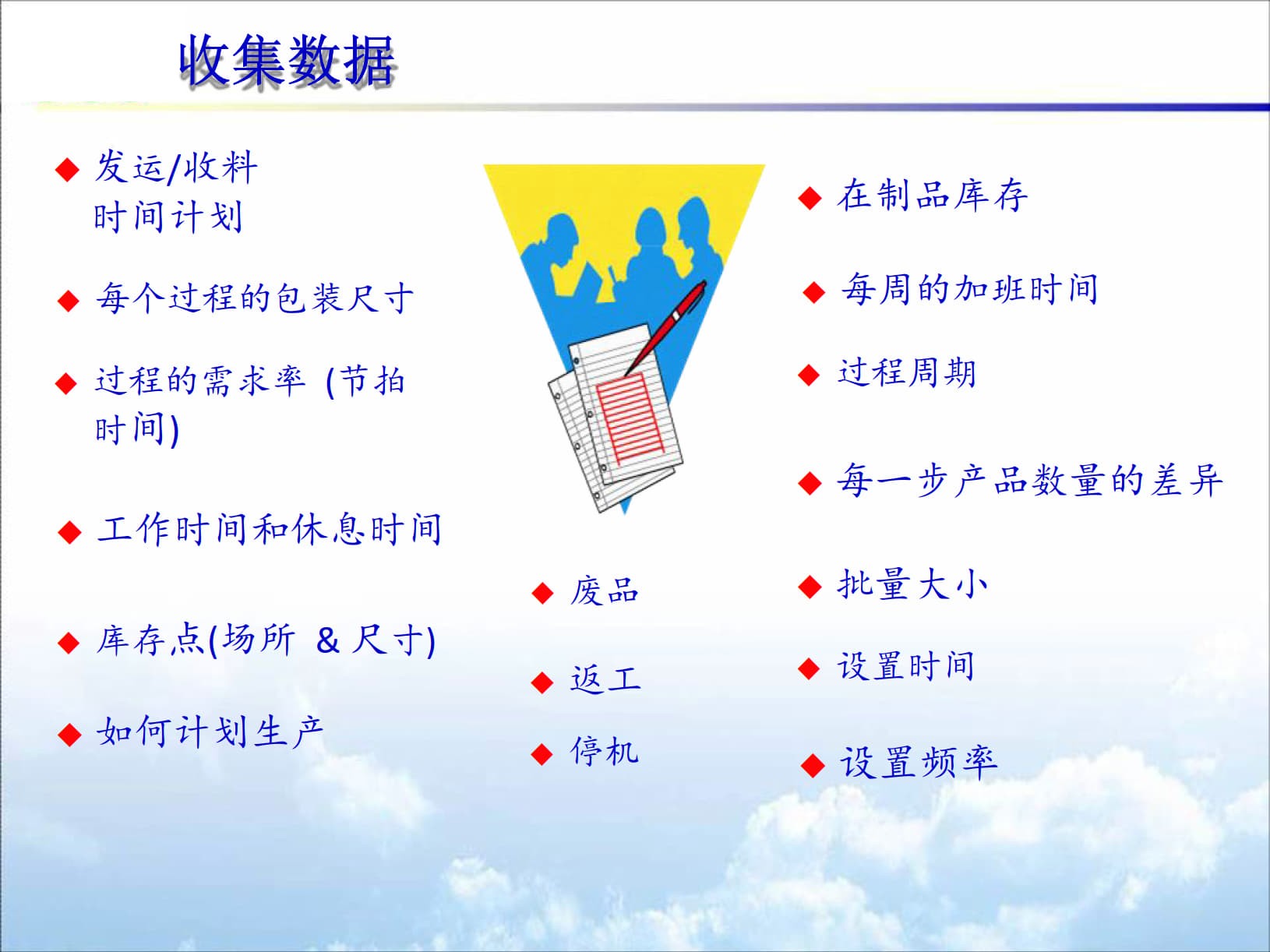 收集数据

◆ 发运/收料时间计划

◆ 每个过程的包装尺寸

◆ 过程的需求率 (节拍时间)

◆ 工作时间和休息时间

◆ 库存点(场所 & 尺寸)

◆ 如何计划生产

◆ 废品

◆ 返工

◆ 停机

◆ 在制品库存

◆ 每周的加班时间

◆ 过程周期

◆ 每一步产品数量的差异

◆ 批量大小

◆ 设置时间

◆ 设置频率